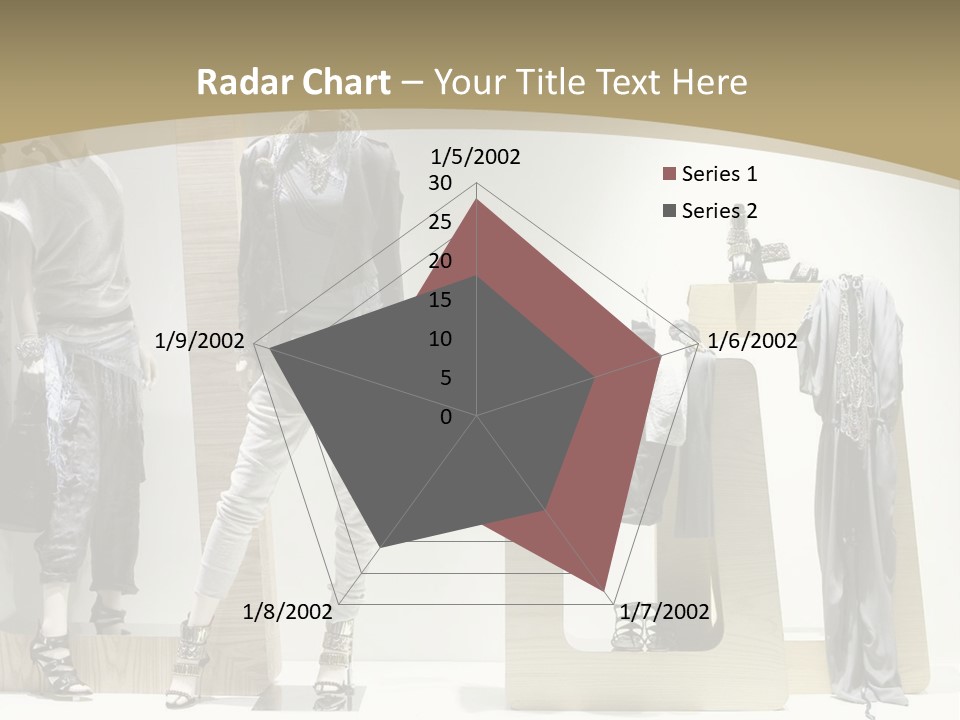 Radar Chart – Your Title Text Here

1/5/2002
30
25
20
15
10
5
0
1/6/2002
1/7/2002
1/8/2002
1/9/2002

Series 1
Series 2